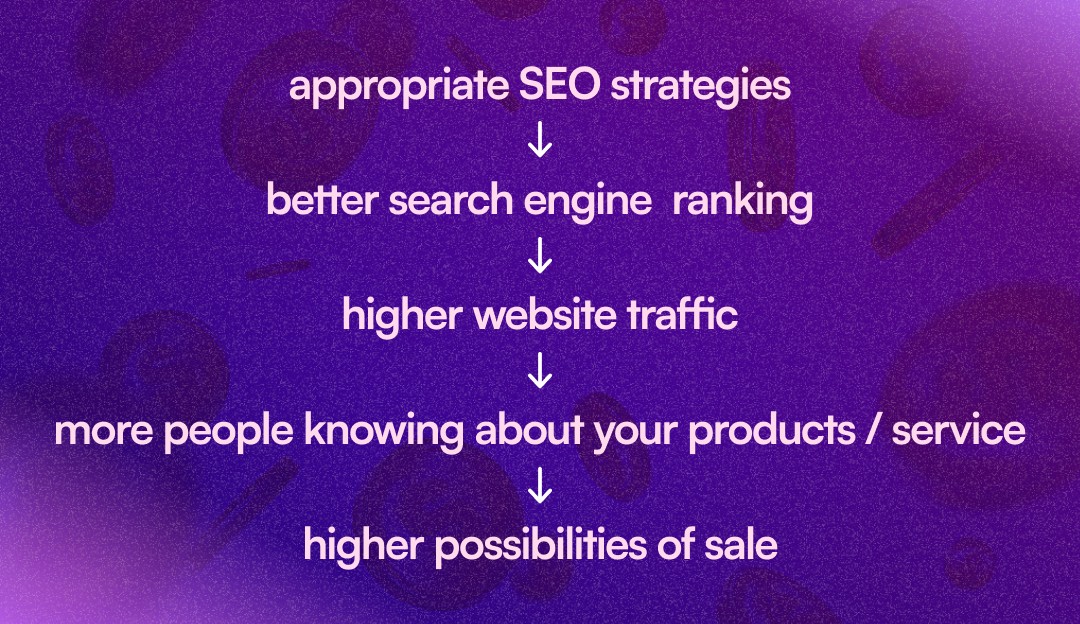 appropriate SEO strategies
↓
better search engine ranking
↓
higher website traffic
↓
more people knowing about your products / service
↓
higher possibilities of sale